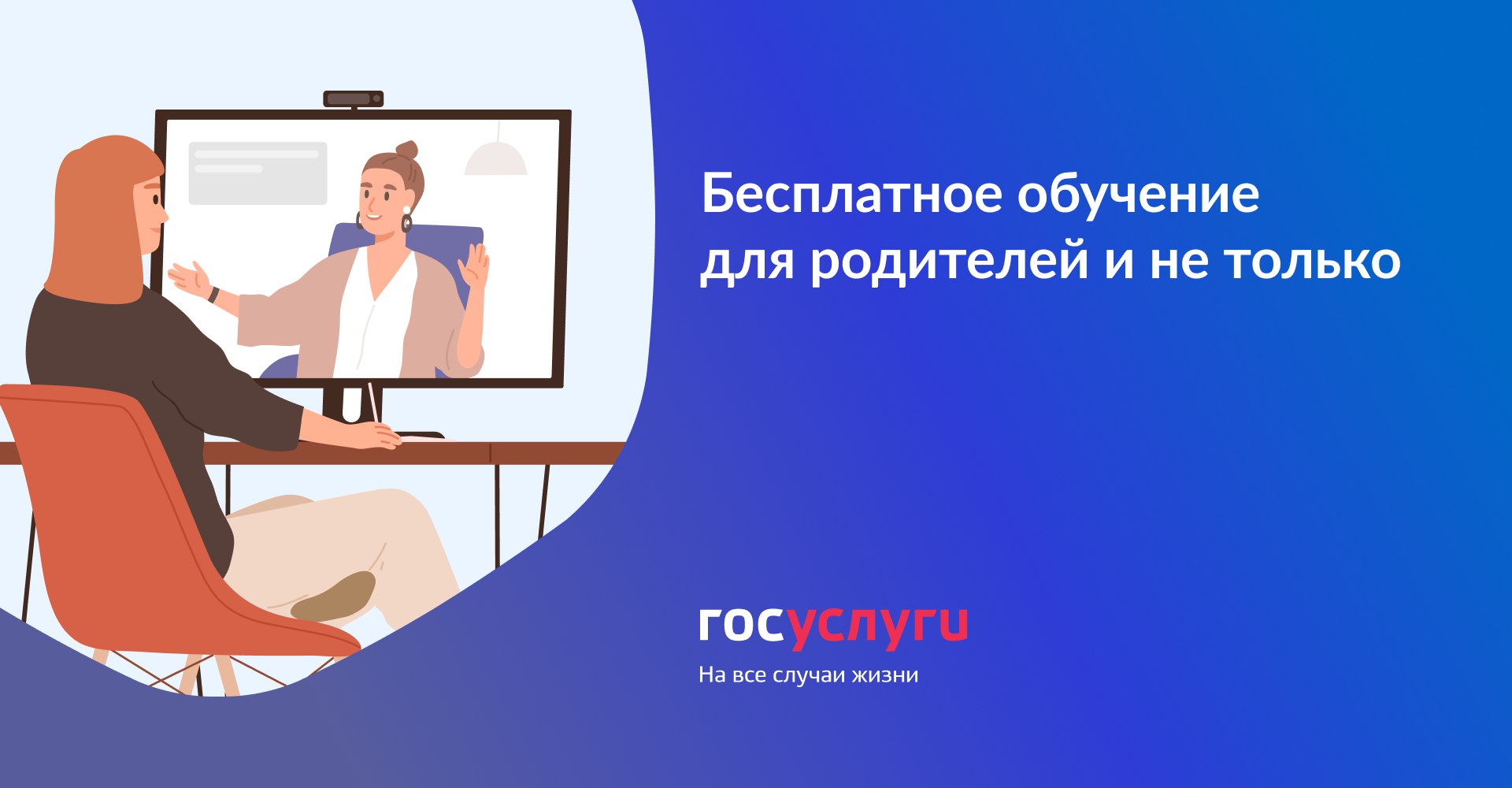 Бесплатное обучение для родителей и не только

госуслуги

На все случаи жизни